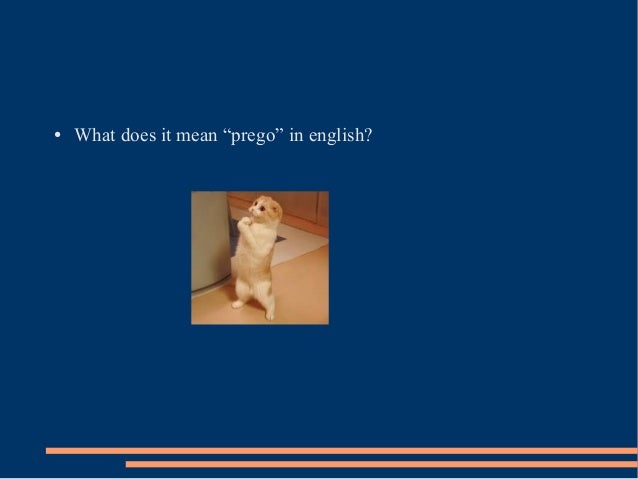 • What does it mean “prego” in english?